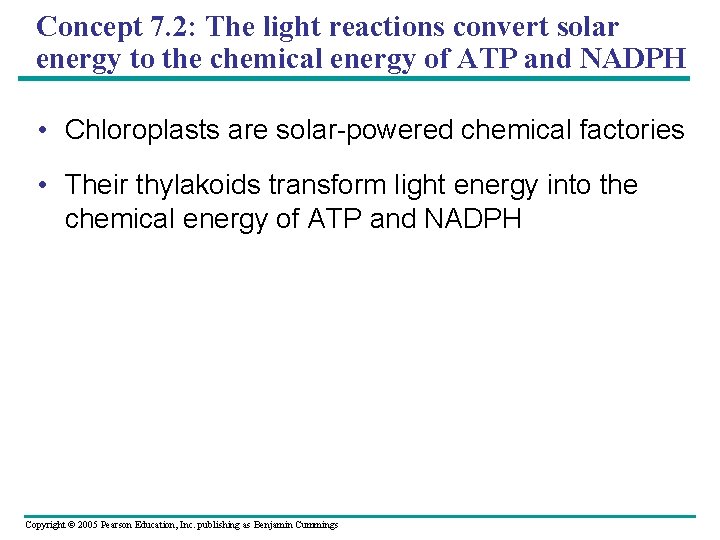 Concept 7.2: The light reactions convert solar energy to the chemical energy of ATP and NADPH

• Chloroplasts are solar-powered chemical factories

• Their thylakoids transform light energy into the chemical energy of ATP and NADPH

Copyright © 2005 Pearson Education, Inc. publishing as Benjamin Cummings